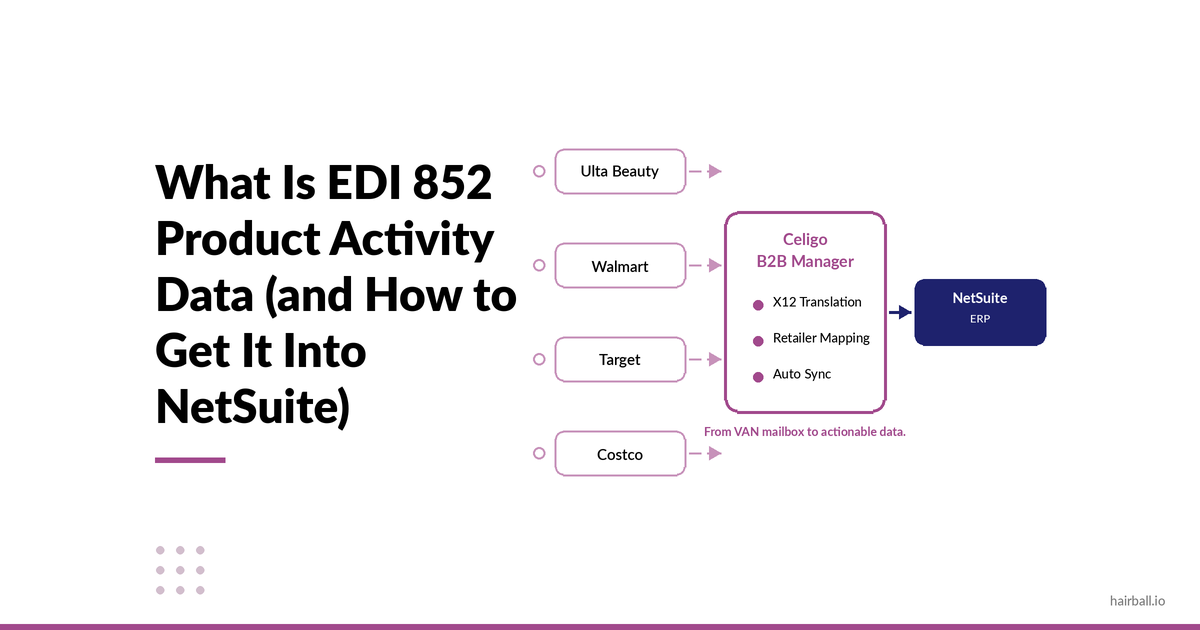 What Is EDI 852 Product Activity Data (and How to Get It Into NetSuite)

Ulta Beauty

Walmart

Target

Costco

Celigo
B2B Manager

X12 Translation

Retailer Mapping

Auto Sync

NetSuite
ERP

From VAN mailbox to actionable data.

hairball.io